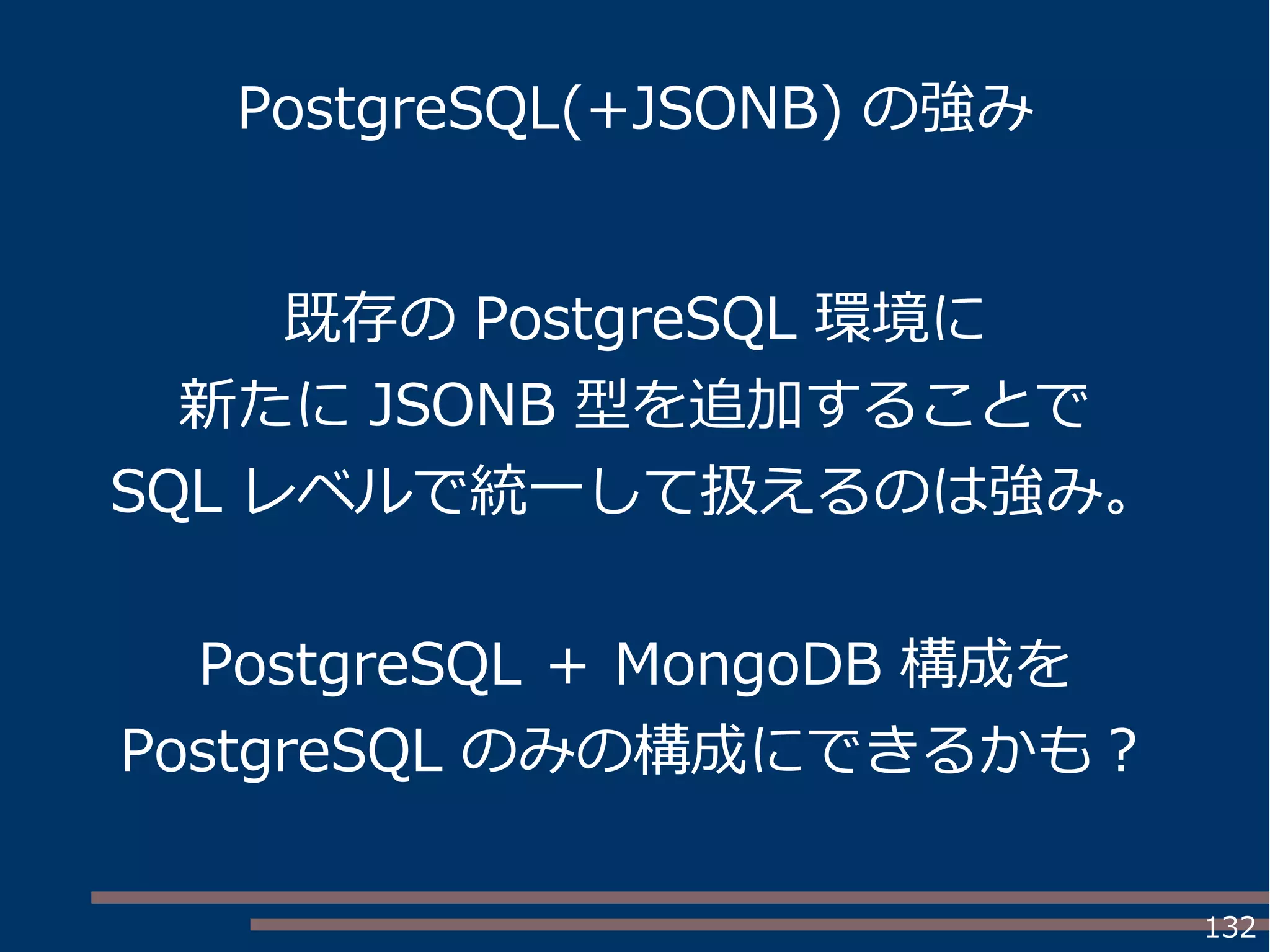 PostgreSQL(+JSONB) の強み

既存の PostgreSQL 環境に
新たに JSONB 型を追加することで
SQL レベルで統一して扱えるのは強み。

PostgreSQL + MongoDB 構成を
PostgreSQL のみの構成にできるかも？

132